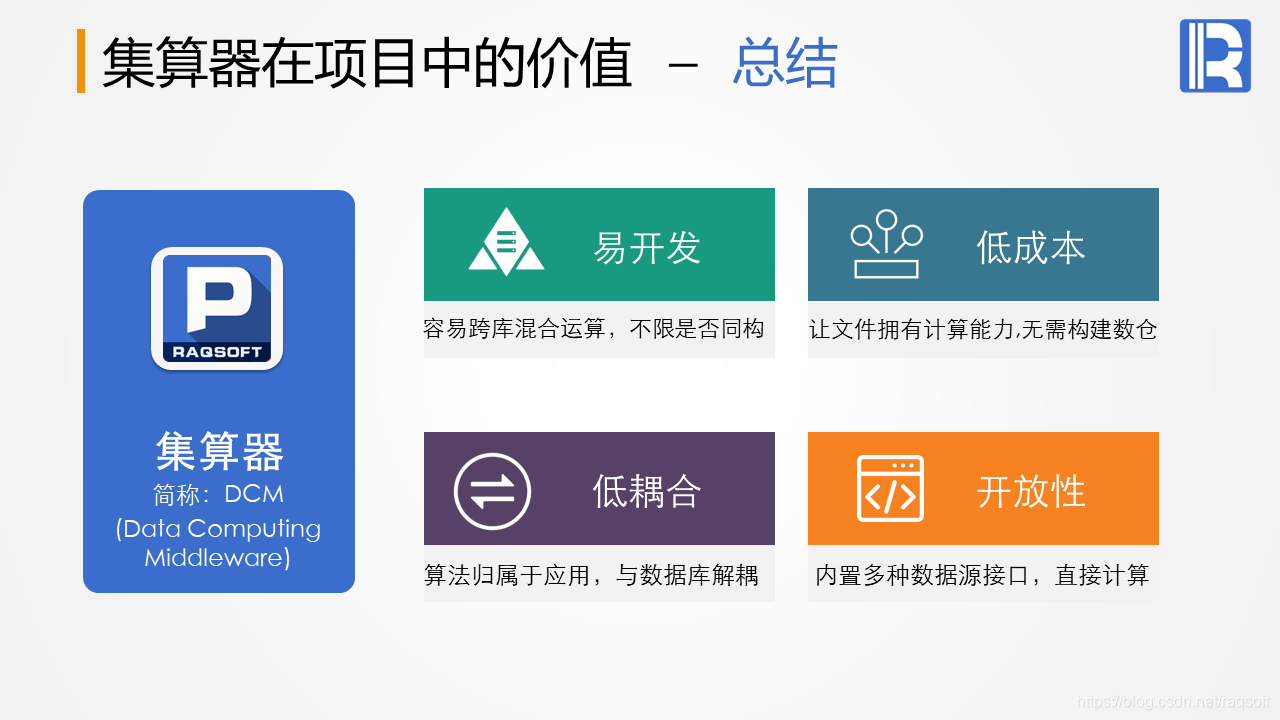 集算器在项目中的价值 – 总结

RAQSOFT

集算器
简称：DCM
(Data Computing Middleware)

易开发
容易跨库混合运算，不限是否同构

低成本
让文件拥有计算能力,无需构建数仓

低耦合
算法归属于应用，与数据库解耦

开放性
内置多种数据源接口，直接计算

https://blog.csdn.net/raqsoft